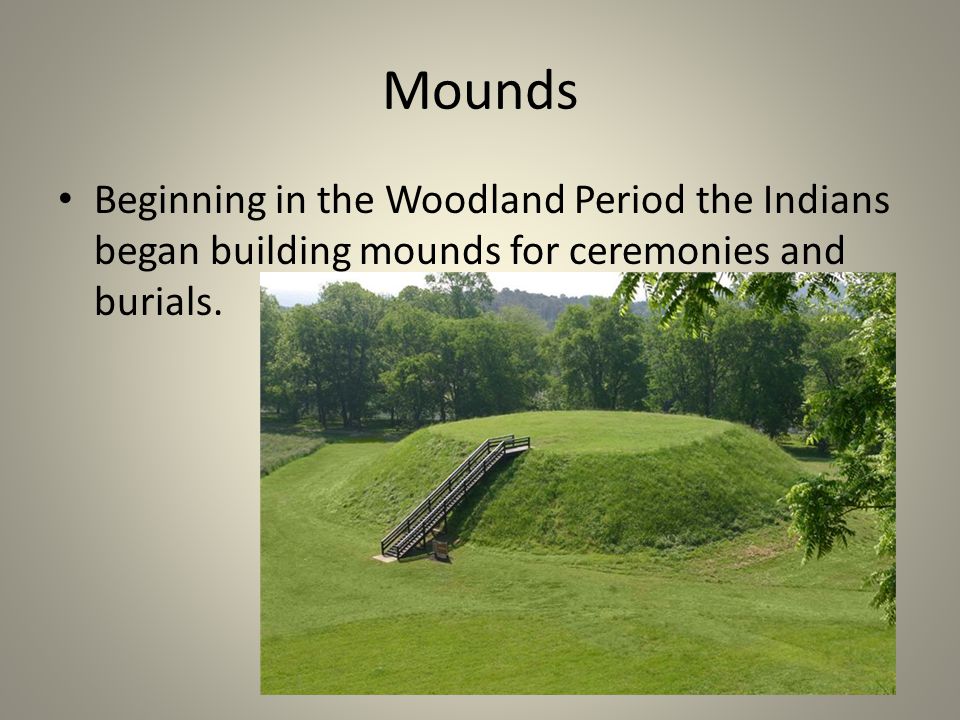 Mounds

• Beginning in the Woodland Period the Indians began building mounds for ceremonies and burials.